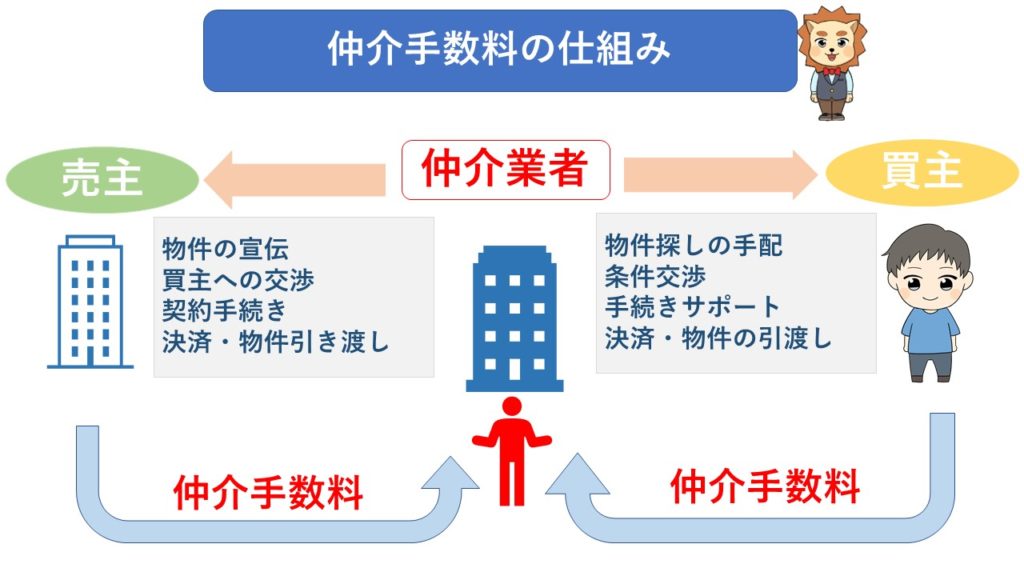 仲介手数料の仕組み

売主

仲介業者

買主

物件の宣伝
買主への交渉
契約手続き
決済・物件引き渡し

物件探しの手配
条件交渉
手続きサポート
決済・物件の引渡し

仲介手数料

仲介手数料